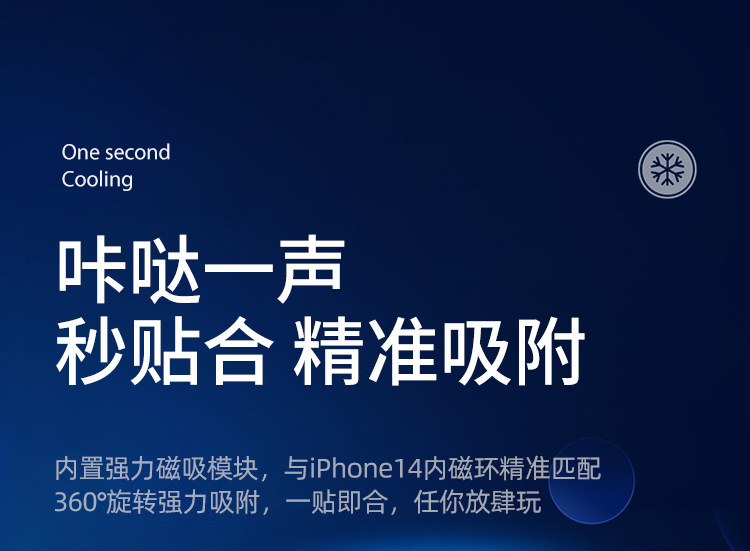 One second
Cooling

咔哒一声
秒贴合 精准吸附

内置强力磁吸模块，与iPhone14内磁环精准匹配
360°旋转强力吸附，一贴即合，任你放肆玩